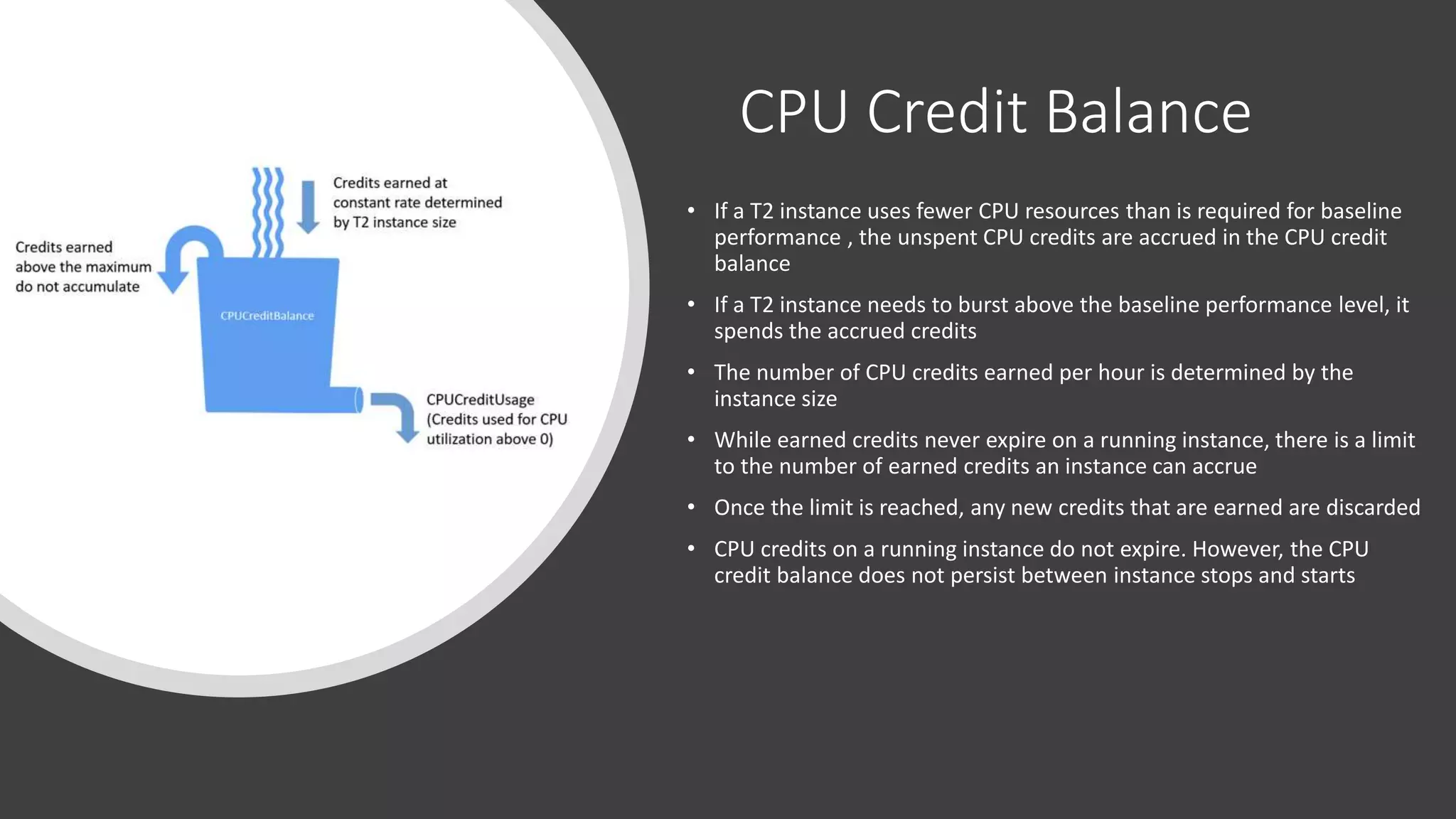 Credits earned at constant rate determined by T2 instance size

Credits earned above the maximum do not accumulate

CPUCreditBalance

CPUCreditUsage (Credits used for CPU utilization above 0)

CPU Credit Balance

• If a T2 instance uses fewer CPU resources than is required for baseline performance , the unspent CPU credits are accrued in the CPU credit balance

• If a T2 instance needs to burst above the baseline performance level, it spends the accrued credits

• The number of CPU credits earned per hour is determined by the instance size

• While earned credits never expire on a running instance, there is a limit to the number of earned credits an instance can accrue

• Once the limit is reached, any new credits that are earned are discarded

• CPU credits on a running instance do not expire. However, the CPU credit balance does not persist between instance stops and starts